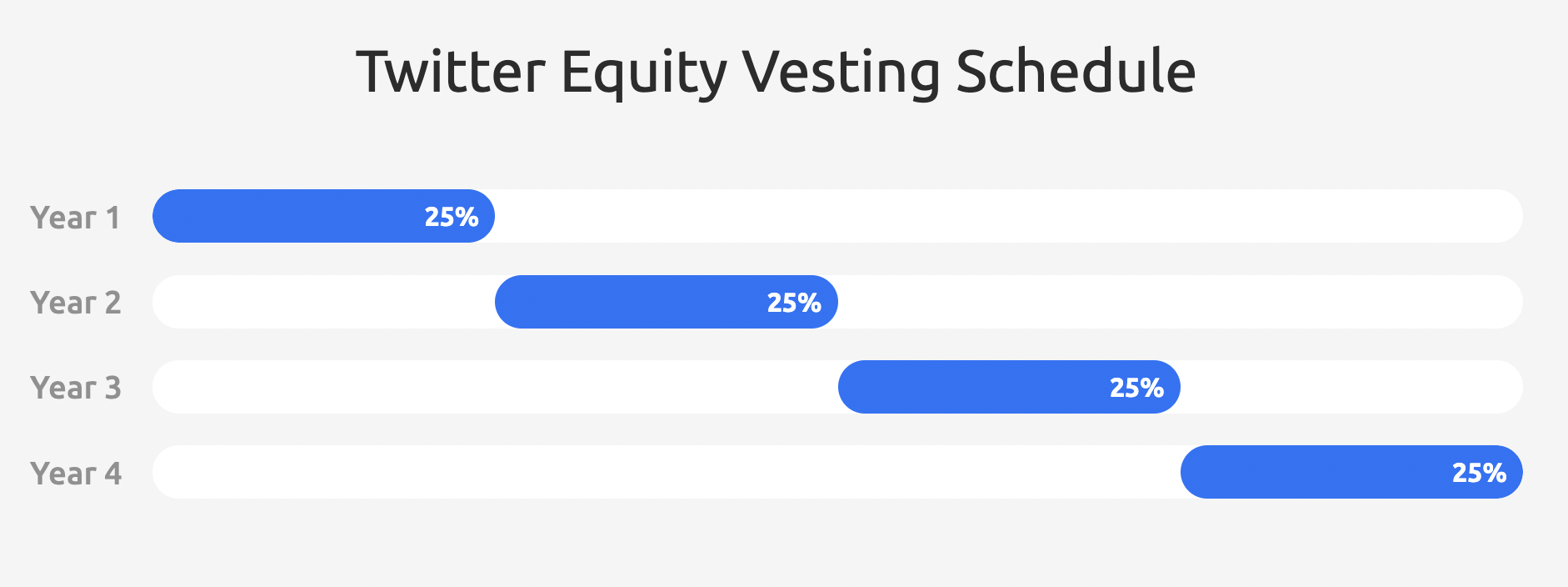 Twitter Equity Vesting Schedule

Year 1 25%
Year 2 25%
Year 3 25%
Year 4 25%